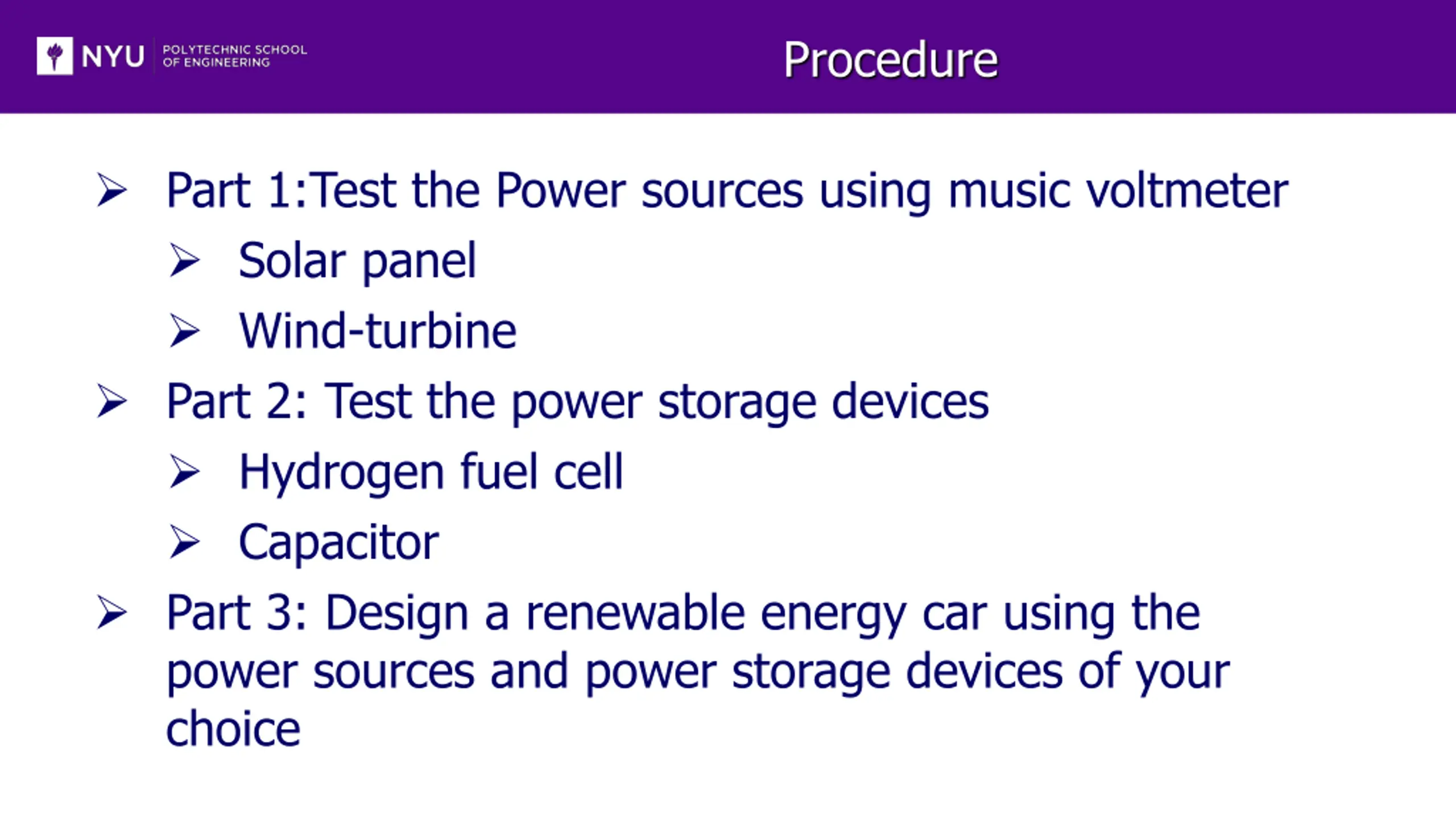 NYU POLYTECHNIC SCHOOL OF ENGINEERING

Procedure

➢ Part 1:Test the Power sources using music voltmeter
➢ Solar panel
➢ Wind-turbine
➢ Part 2: Test the power storage devices
➢ Hydrogen fuel cell
➢ Capacitor
➢ Part 3: Design a renewable energy car using the power sources and power storage devices of your choice